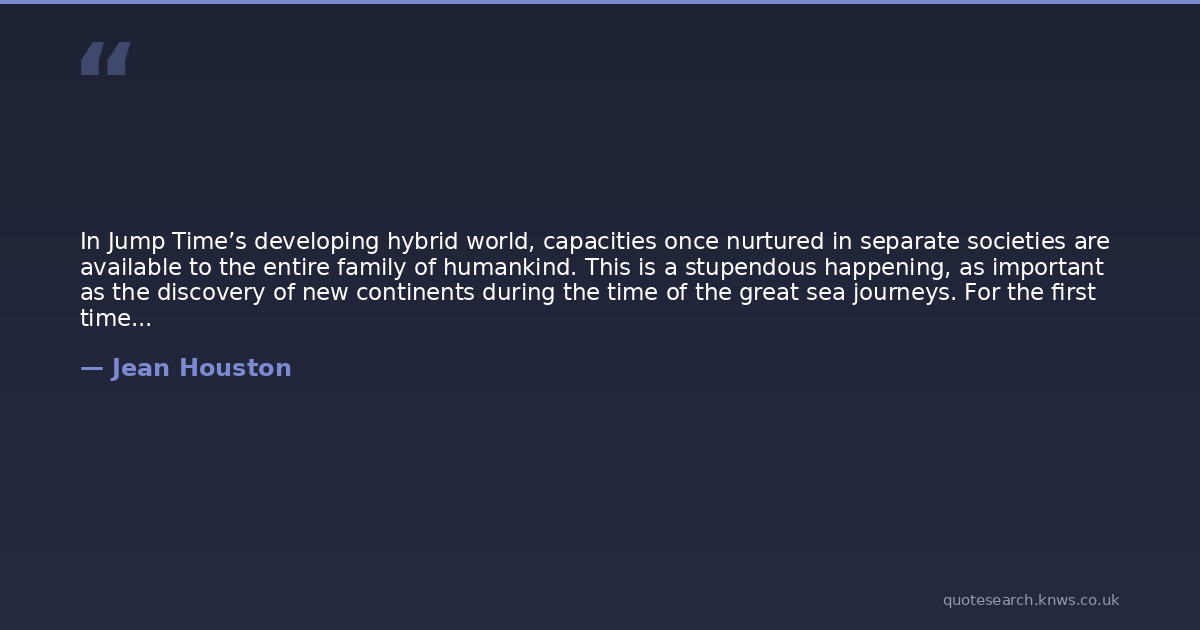 “

In Jump Time’s developing hybrid world, capacities once nurtured in separate societies are available to the entire family of humankind. This is a stupendous happening, as important as the discovery of new continents during the time of the great sea journeys. For the first time...

— Jean Houston

quotesearch.knws.co.uk